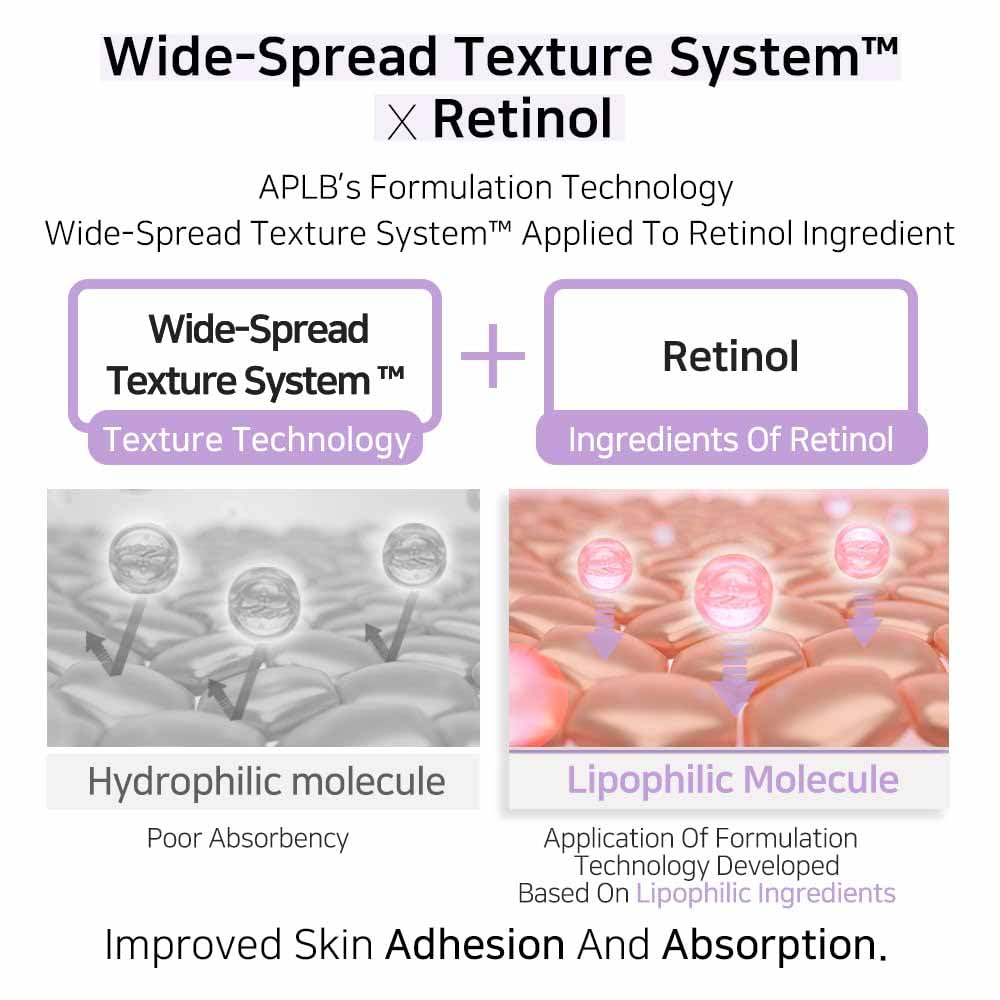 Wide-Spread Texture System™
X Retinol

APLB's Formulation Technology
Wide-Spread Texture System™ Applied To Retinol Ingredient

Wide-Spread Texture System ™
Texture Technology

+

Retinol
Ingredients Of Retinol

Hydrophilic molecule
Poor Absorbency

Lipophilic Molecule
Application Of Formulation Technology Developed Based On Lipophilic Ingredients

Improved Skin Adhesion And Absorption.